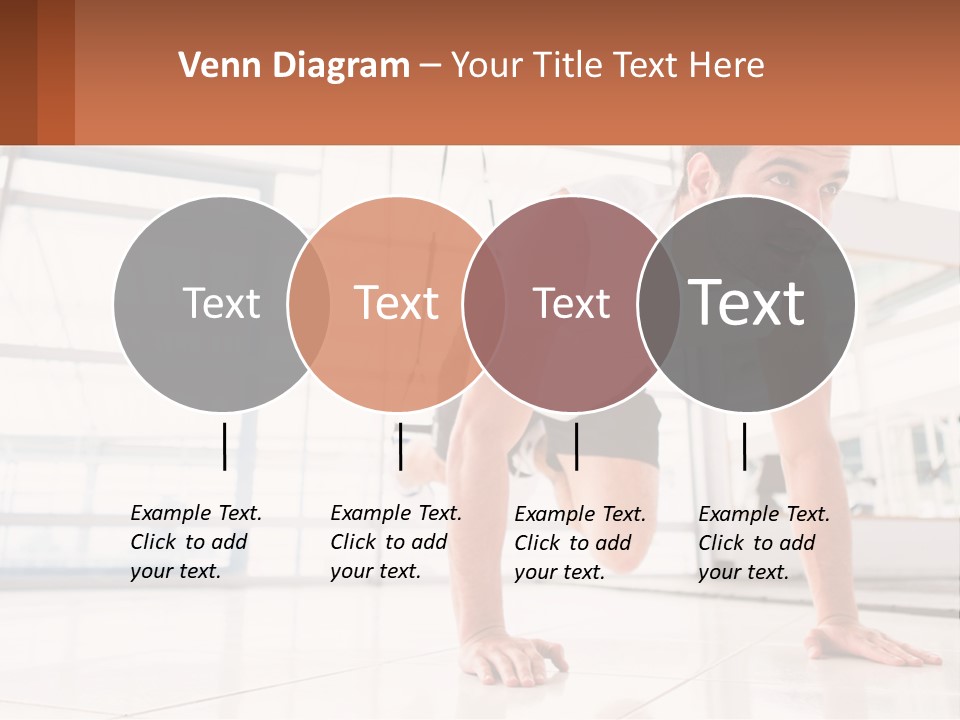 Venn Diagram – Your Title Text Here

Text

Text

Text

Text

Example Text. Click to add your text.

Example Text. Click to add your text.

Example Text. Click to add your text.

Example Text. Click to add your text.